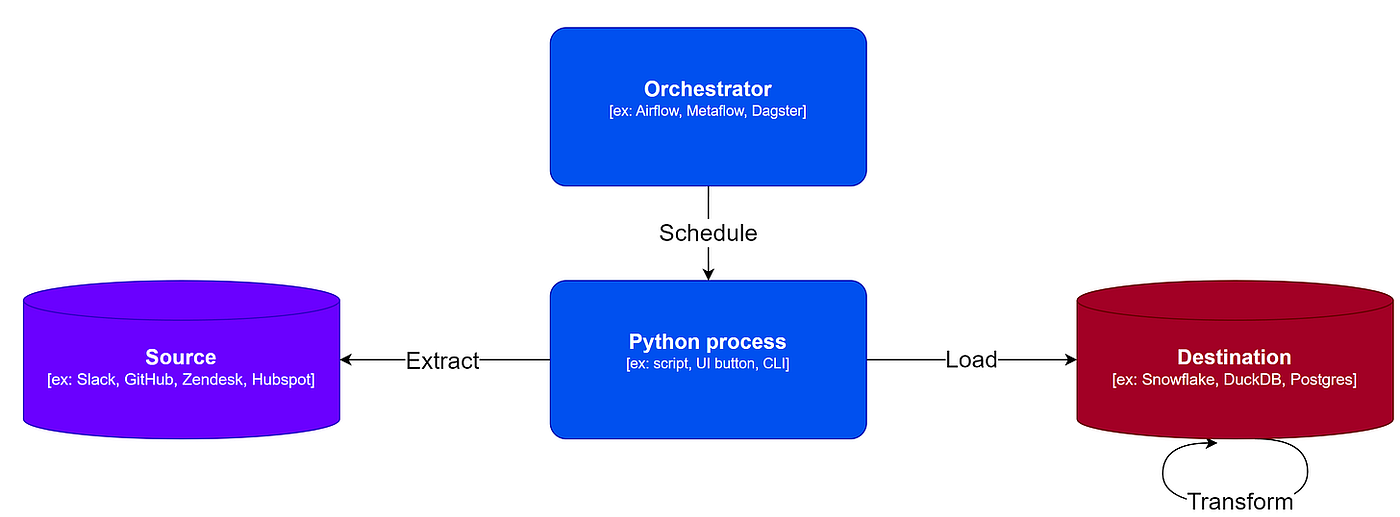 Orchestrator
[ex: Airflow, Metaflow, Dagster]

Schedule

Source
[ex: Slack, GitHub, Zendesk, Hubspot]

Extract

Python process
[ex: script, UI button, CLI]

Load

Destination
[ex: Snowflake, DuckDB, Postgres]

Transform